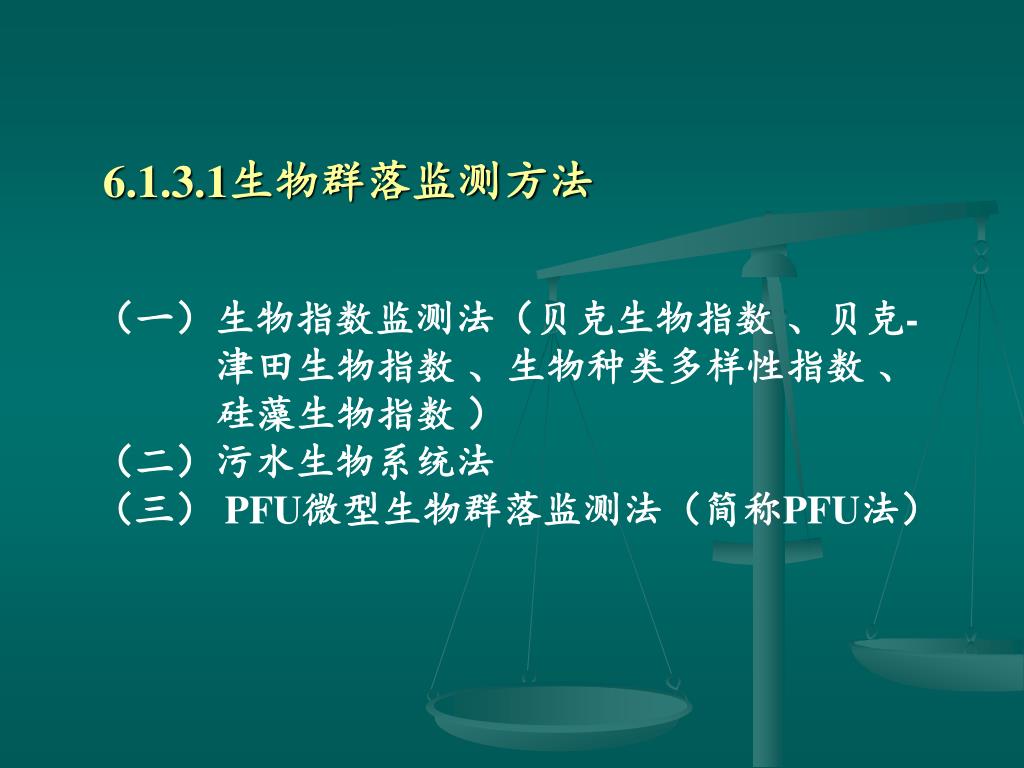 6.1.3.1生物群落监测方法

（一）生物指数监测法（贝克生物指数 、贝克-津田生物指数 、生物种类多样性指数 、硅藻生物指数 ）
（二）污水生物系统法
（三） PFU微型生物群落监测法（简称PFU法）